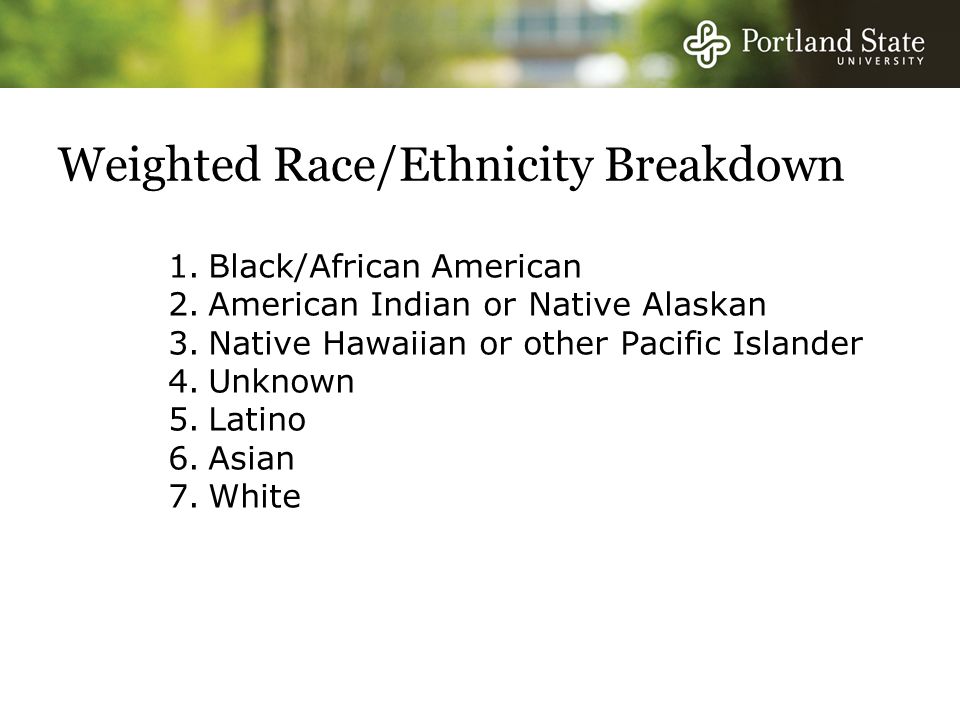 Portland State UNIVERSITY

Weighted Race/Ethnicity Breakdown

1. Black/African American
2. American Indian or Native Alaskan
3. Native Hawaiian or other Pacific Islander
4. Unknown
5. Latino
6. Asian
7. White